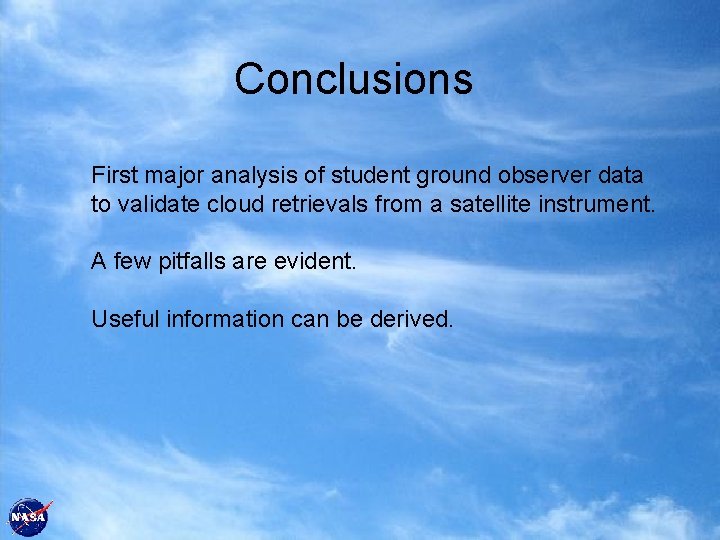 Conclusions

First major analysis of student ground observer data to validate cloud retrievals from a satellite instrument.

A few pitfalls are evident.

Useful information can be derived.

NASA